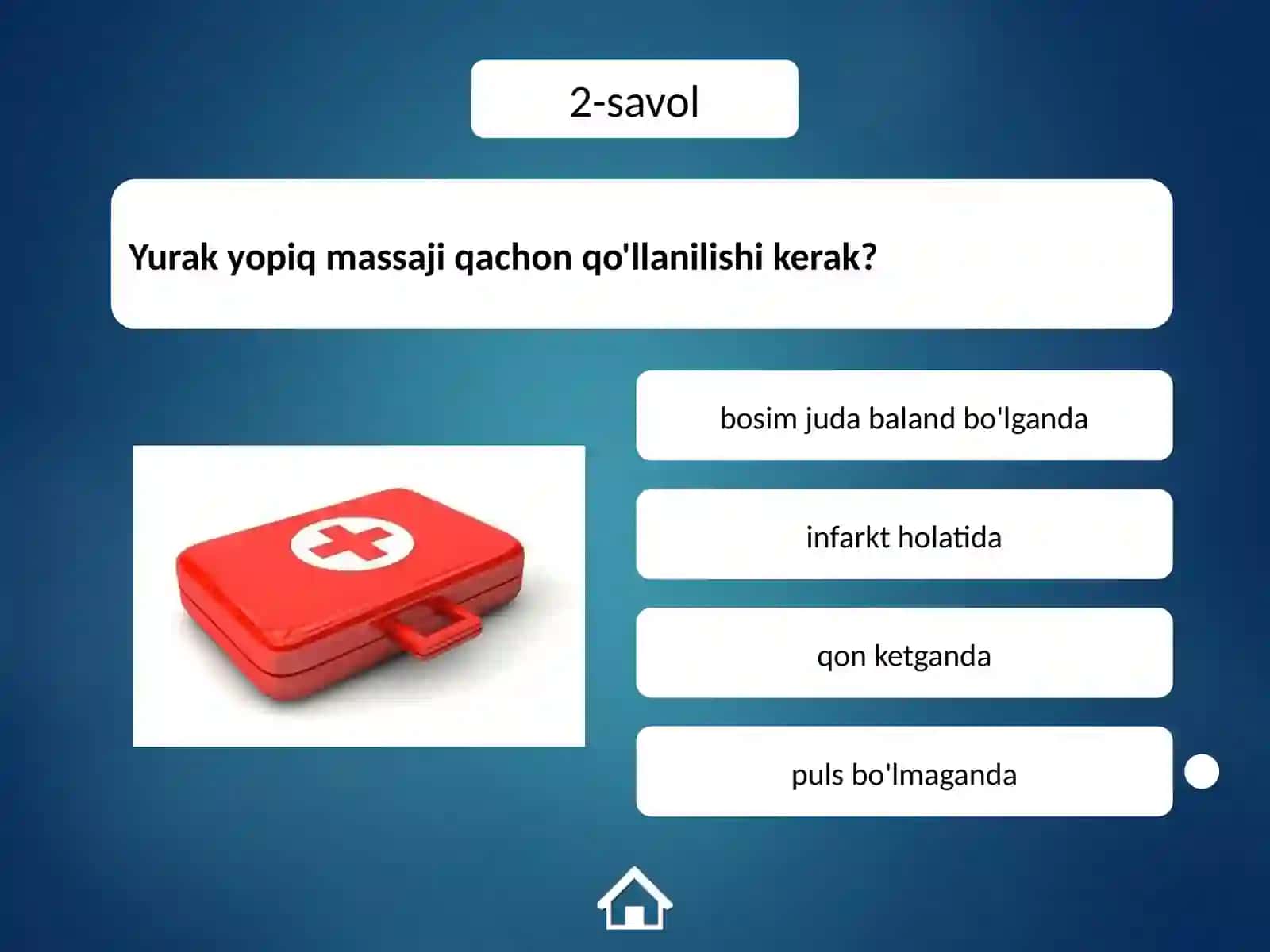 2-savol

Yurak yopiq massaji qachon qo'llanilishi kerak?

bosim juda baland bo'lganda

infarkt holatida

qon ketganda

puls bo'lmaganda